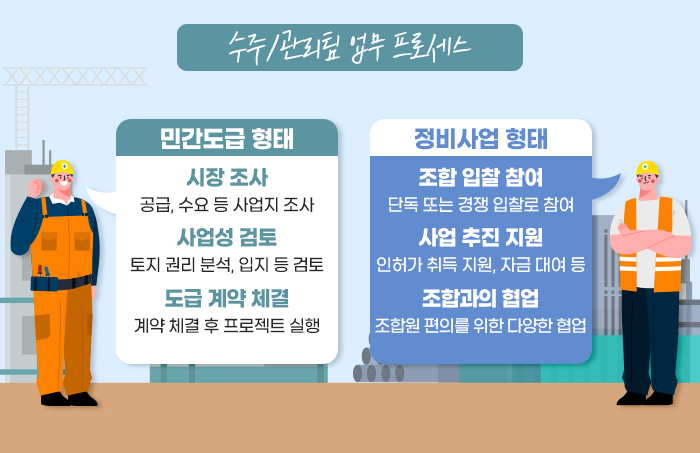 수주/관리팀 업무 프로세스

민간도급 형태

시장 조사
공급, 수요 등 사업지 조사

사업성 검토
토지 권리 분석, 입지 등 검토

도급 계약 체결
계약 체결 후 프로젝트 실행

정비사업 형태

조합 입찰 참여
단독 또는 경쟁 입찰로 참여

사업 추진 지원
인허가 취득 지원, 자금 대여 등

조합과의 협업
조합원 편의를 위한 다양한 협업